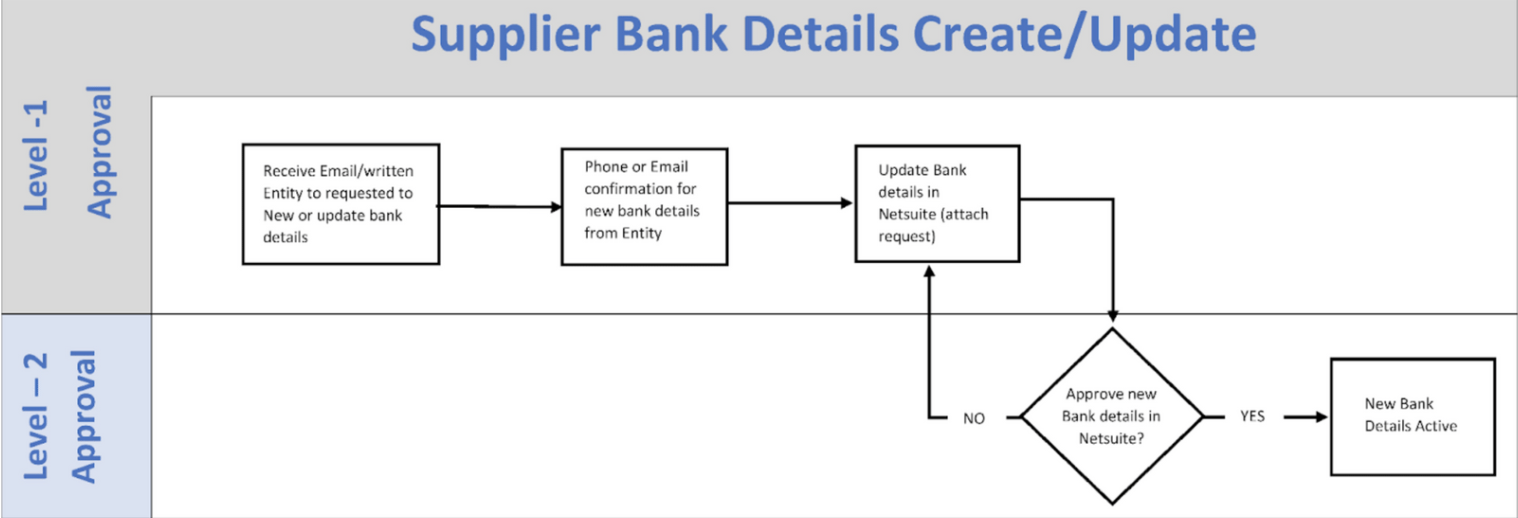 Supplier Bank Details Create/Update

Level -1 Approval

Receive Email/written Entity to requested to New or update bank details

Phone or Email confirmation for new bank details from Entity

Update Bank details in Netsuite (attach request)

Level – 2 Approval

NO

Approve new Bank details in Netsuite?

YES

New Bank Details Active